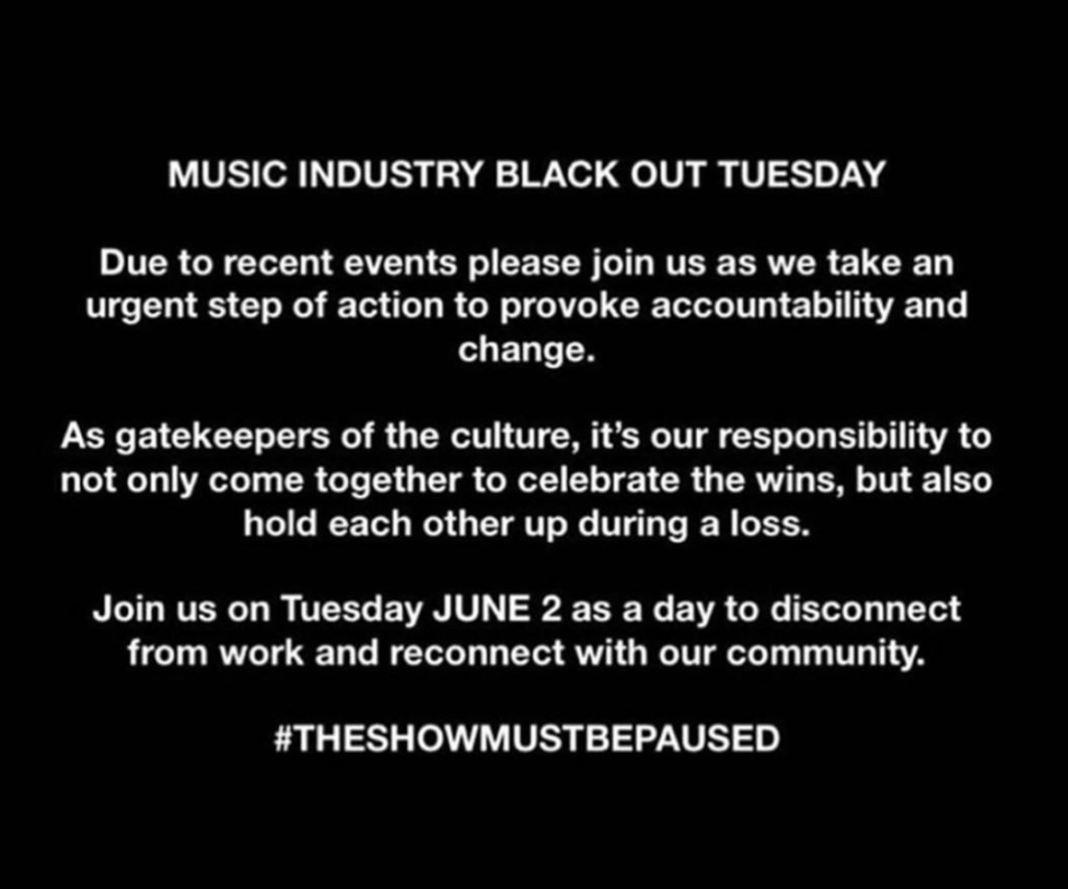 MUSIC INDUSTRY BLACK OUT TUESDAY

Due to recent events please join us as we take an urgent step of action to provoke accountability and change.

As gatekeepers of the culture, it's our responsibility to not only come together to celebrate the wins, but also hold each other up during a loss.

Join us on Tuesday JUNE 2 as a day to disconnect from work and reconnect with our community.

#THESHOWMUSTBEPAUSED